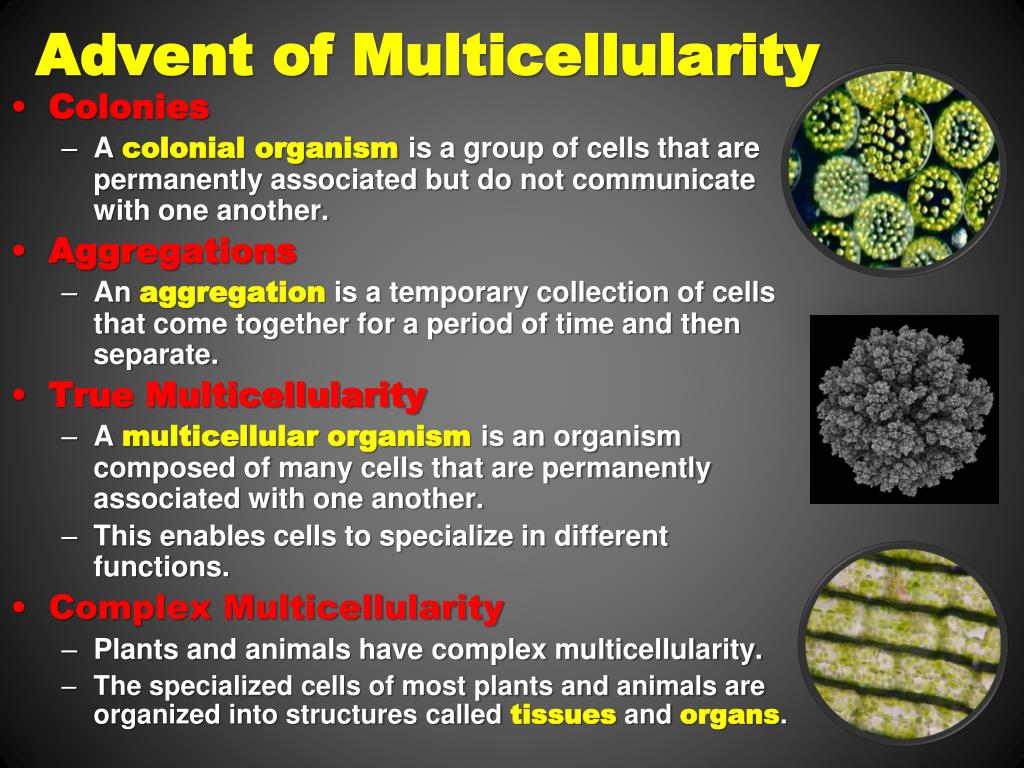 Advent of Multicellularity

• Colonies
– A colonial organism is a group of cells that are permanently associated but do not communicate with one another.

• Aggregations
– An aggregation is a temporary collection of cells that come together for a period of time and then separate.

• True Multicellularity
– A multicellular organism is an organism composed of many cells that are permanently associated with one another.
– This enables cells to specialize in different functions.

• Complex Multicellularity
– Plants and animals have complex multicellularity.
– The specialized cells of most plants and animals are organized into structures called tissues and organs.